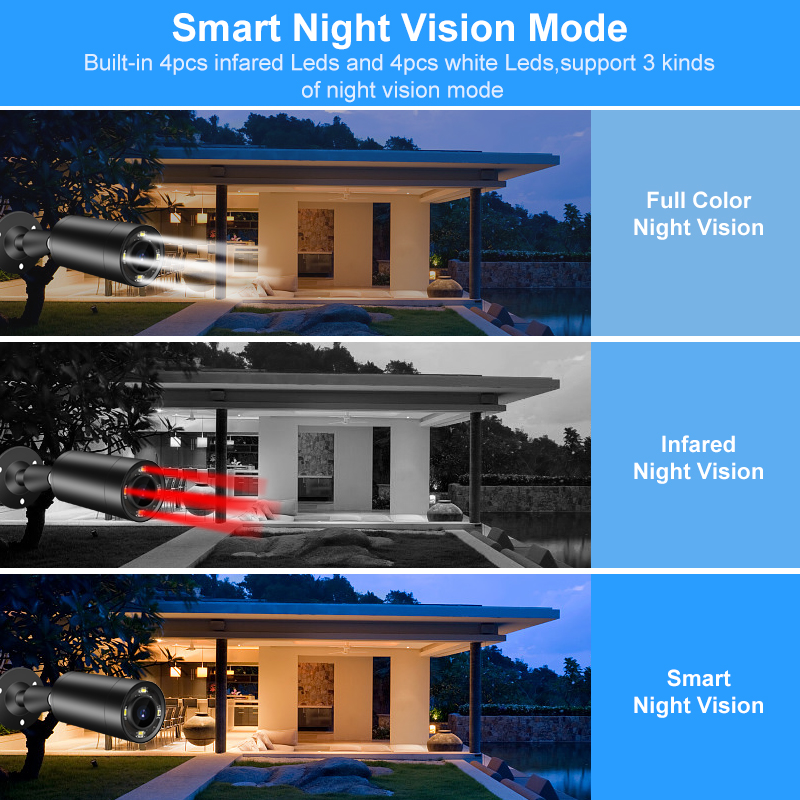 Smart Night Vision Mode

Built-in 4pcs infared Leds and 4pcs white Leds,support 3 kinds of night vision mode

Full Color Night Vision

Infared Night Vision

Smart Night Vision